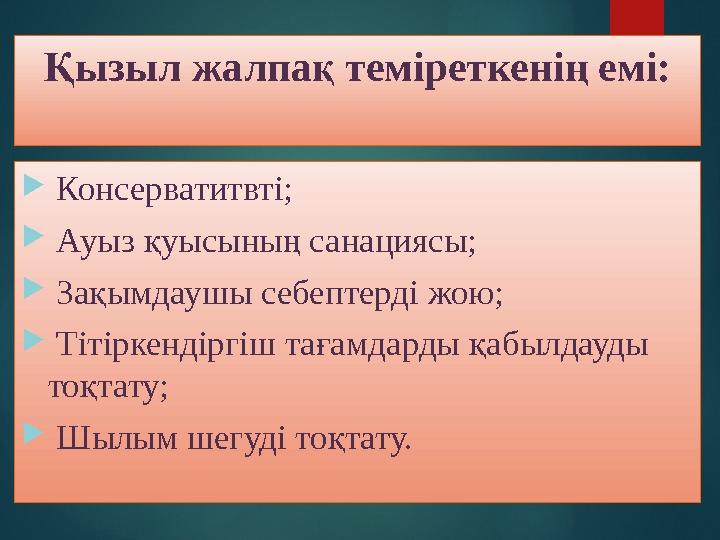 Қызыл жалпақ теміреткенің емі:

Консерватитвті;

Ауыз қуысының санациясы;

Зақымдаушы себептерді жою;

Тітіркендіргіш тағамдарды қабылдауды тоқтату;

Шылым шегуді тоқтату.